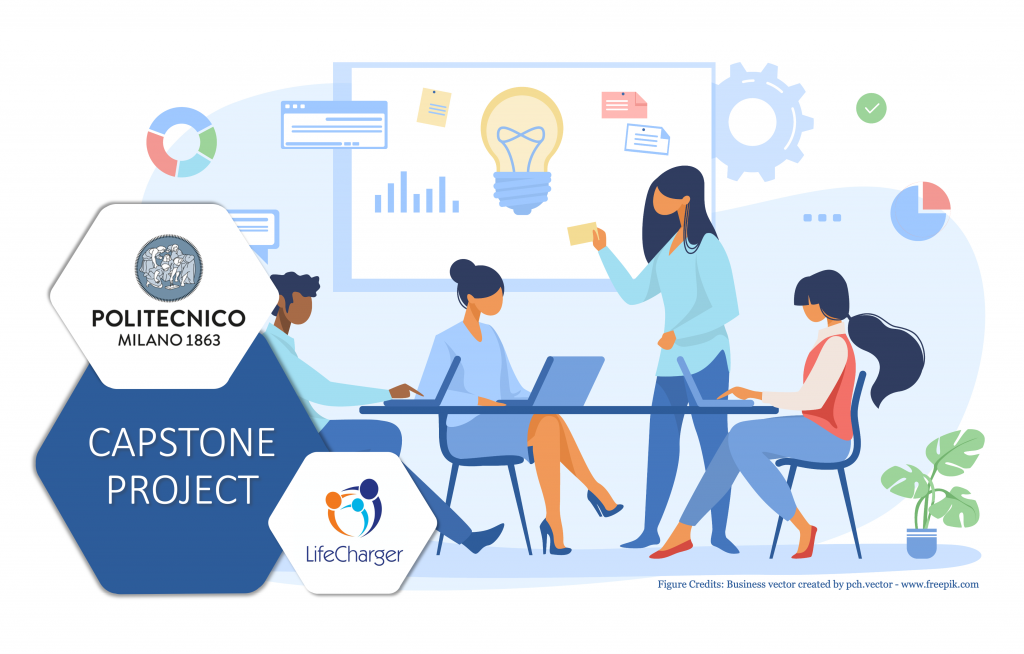 POLITECNICO
MILANO 1863

CAPSTONE
PROJECT

LifeCharger

Figure Credits: Business vector created by pch.vector - www.freepik.com